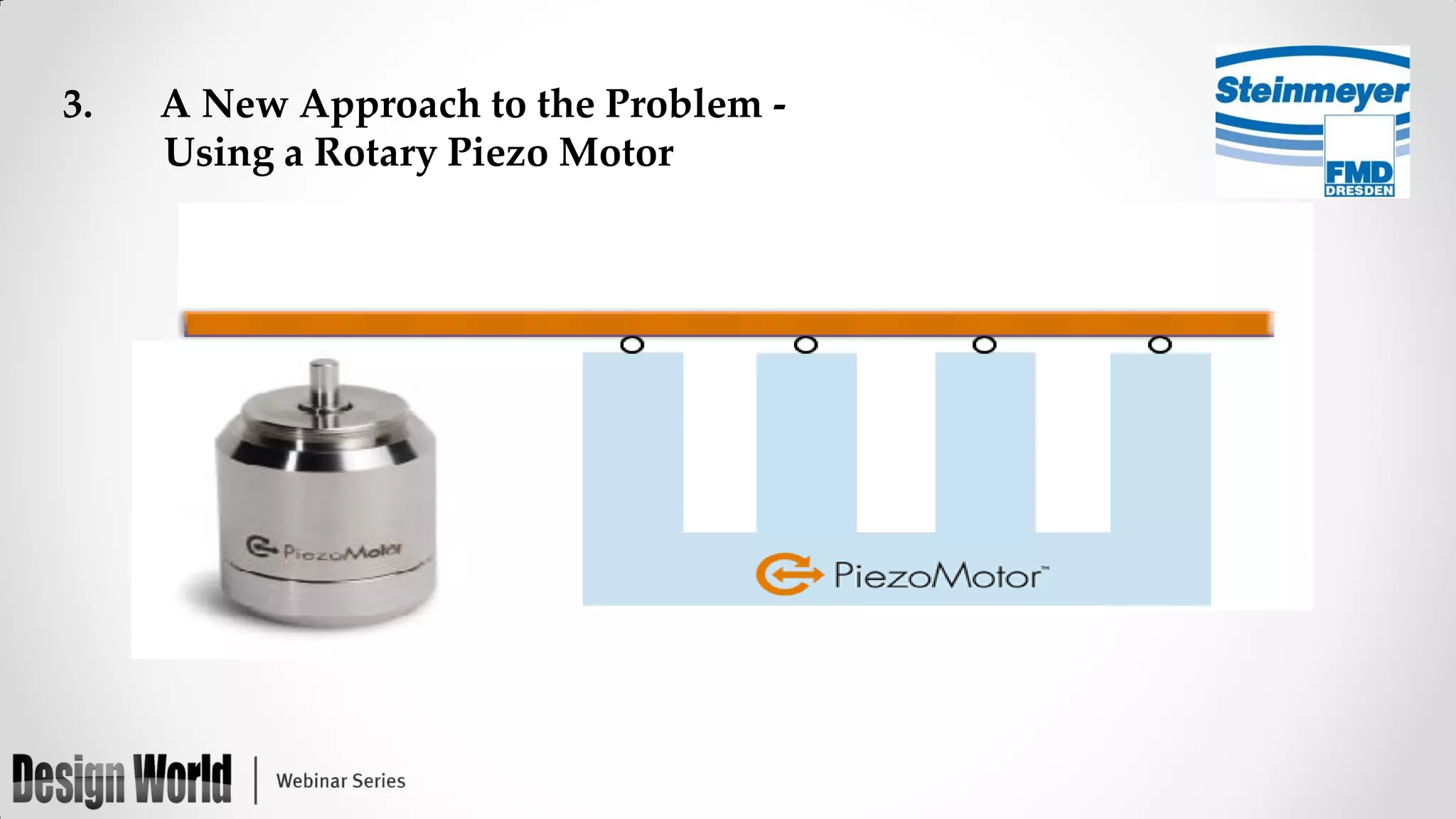 3. A New Approach to the Problem - Using a Rotary Piezo Motor

Steinmeyer
FMD
DRESDEN

PiezoMotor

PiezoMotor™

Design World | Webinar Series